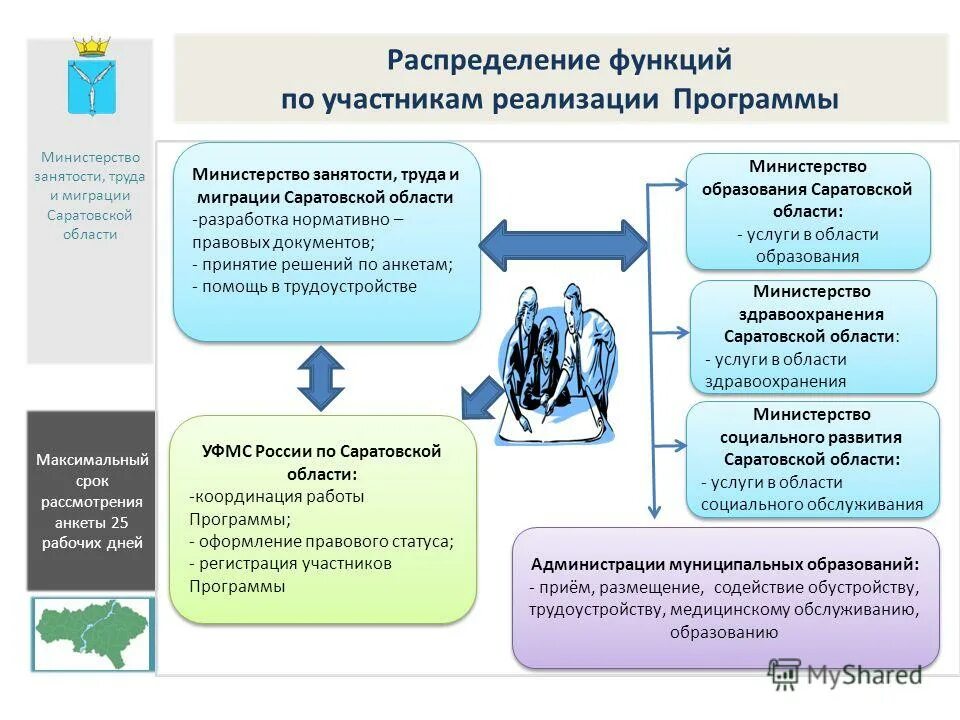 Распределение функций по участникам реализации Программы

Министерство занятости, труда и миграции Саратовской области

Максимальный срок рассмотрения анкеты 25 рабочих дней

Министерство занятости, труда и миграции Саратовской области
-разработка нормативно – правовых документов;
- принятие решений по анкетам;
- помощь в трудоустройстве

УФМС России по Саратовской области:
-координация работы Программы;
- оформление правового статуса;
- регистрация участников Программы

Министерство образования Саратовской области:
- услуги в области образования

Министерство здравоохранения Саратовской области:
- услуги в области здравоохранения

Министерство социального развития Саратовской области:
- услуги в области социального обслуживания

Администрации муниципальных образований:
- приём, размещение, содействие обустройству, трудоустройству, медицинскому обслуживанию, образованию

MyShared